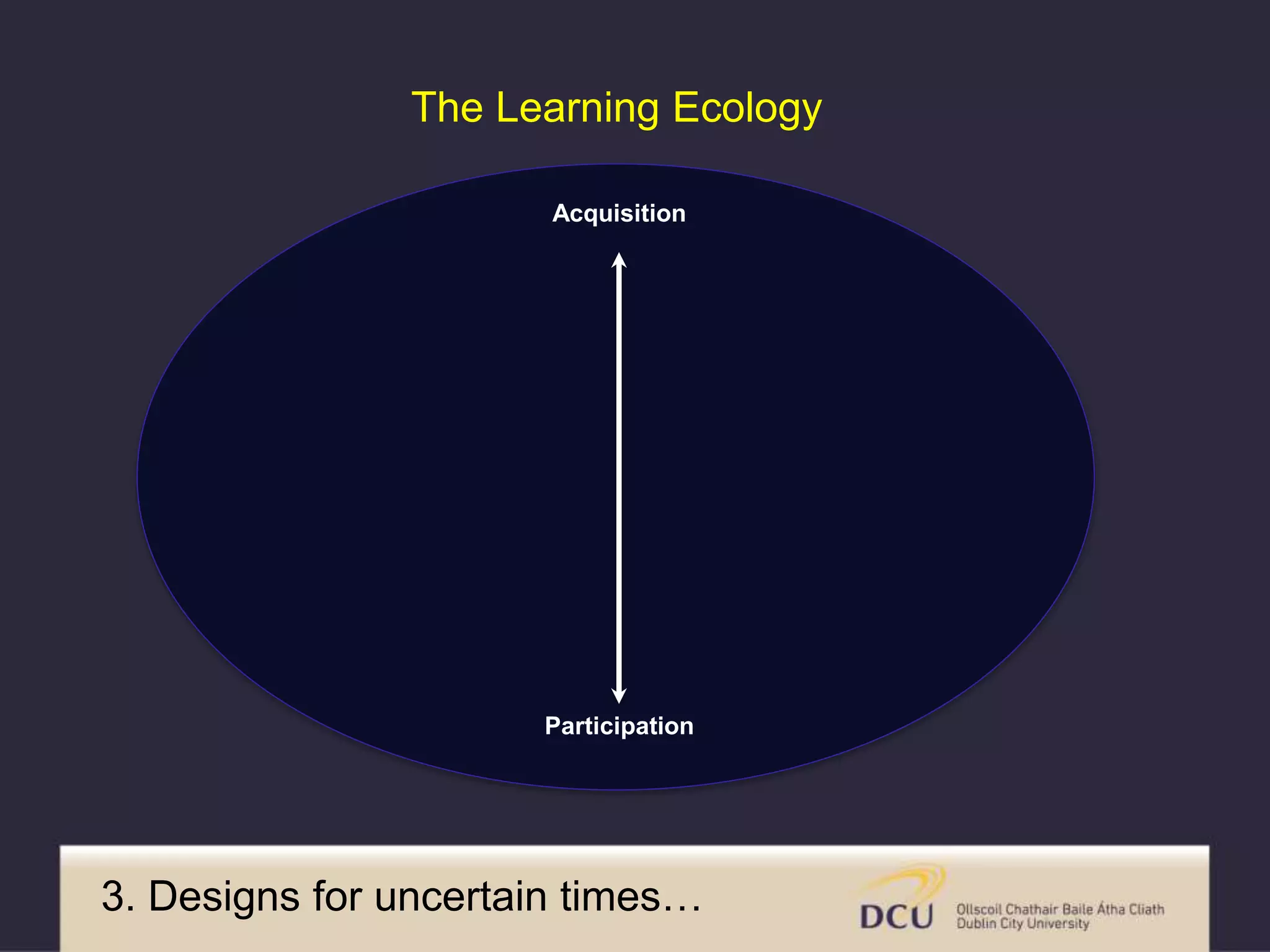 The Learning Ecology

Acquisition

Participation

3. Designs for uncertain times…

DCU Ollscoil Chathair Baile Átha Cliath
Dublin City University